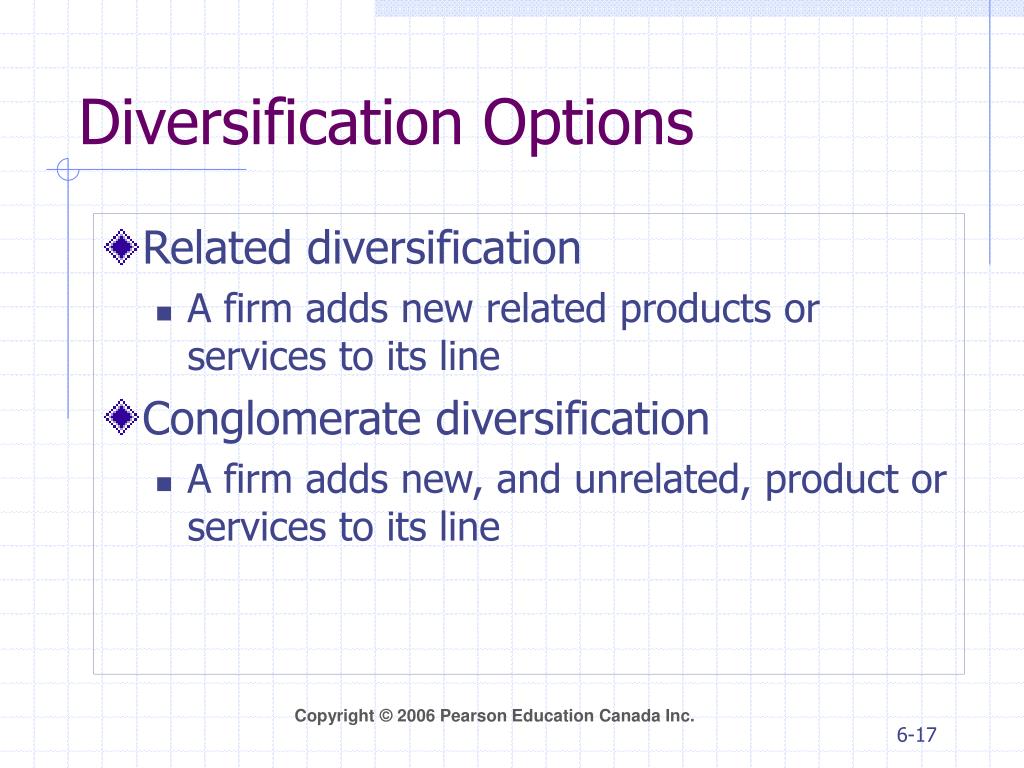 Diversification Options

Related diversification

A firm adds new related products or services to its line

Conglomerate diversification

A firm adds new, and unrelated, product or services to its line

Copyright © 2006 Pearson Education Canada Inc.

6-17